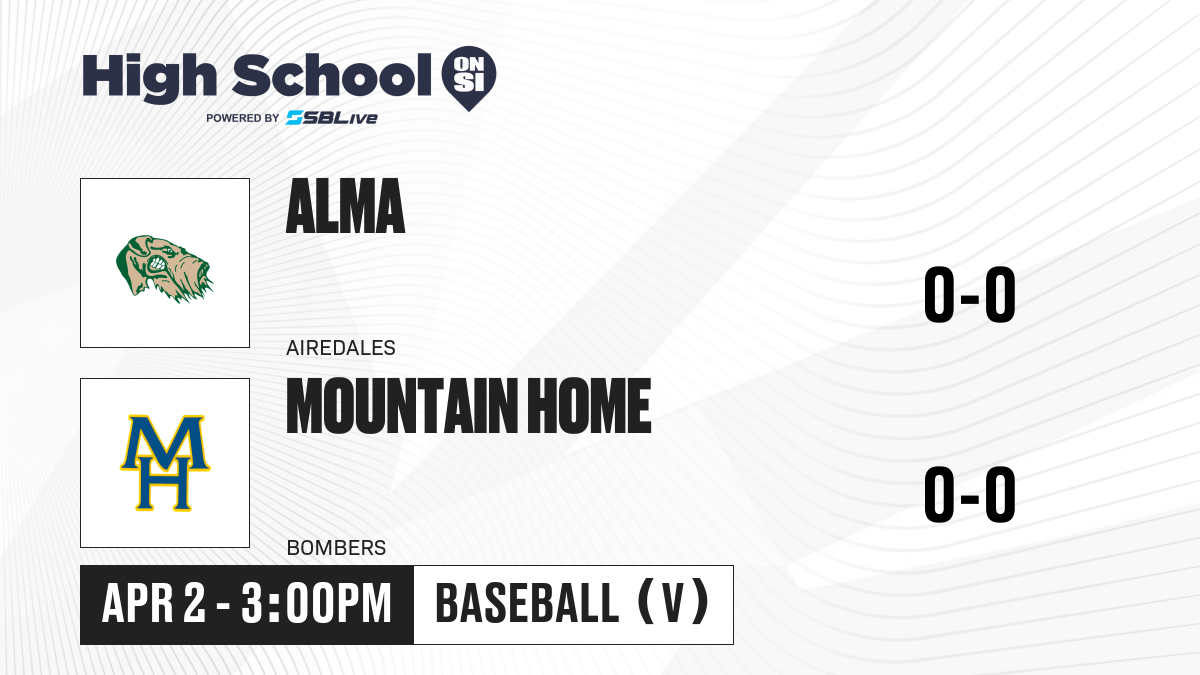 High School ON SI
POWERED BY SBLive

ALMA
AIREDALES
0-0

MH
MOUNTAIN HOME
BOMBERS
0-0

APR 2 - 3:00PM
BASEBALL (V)